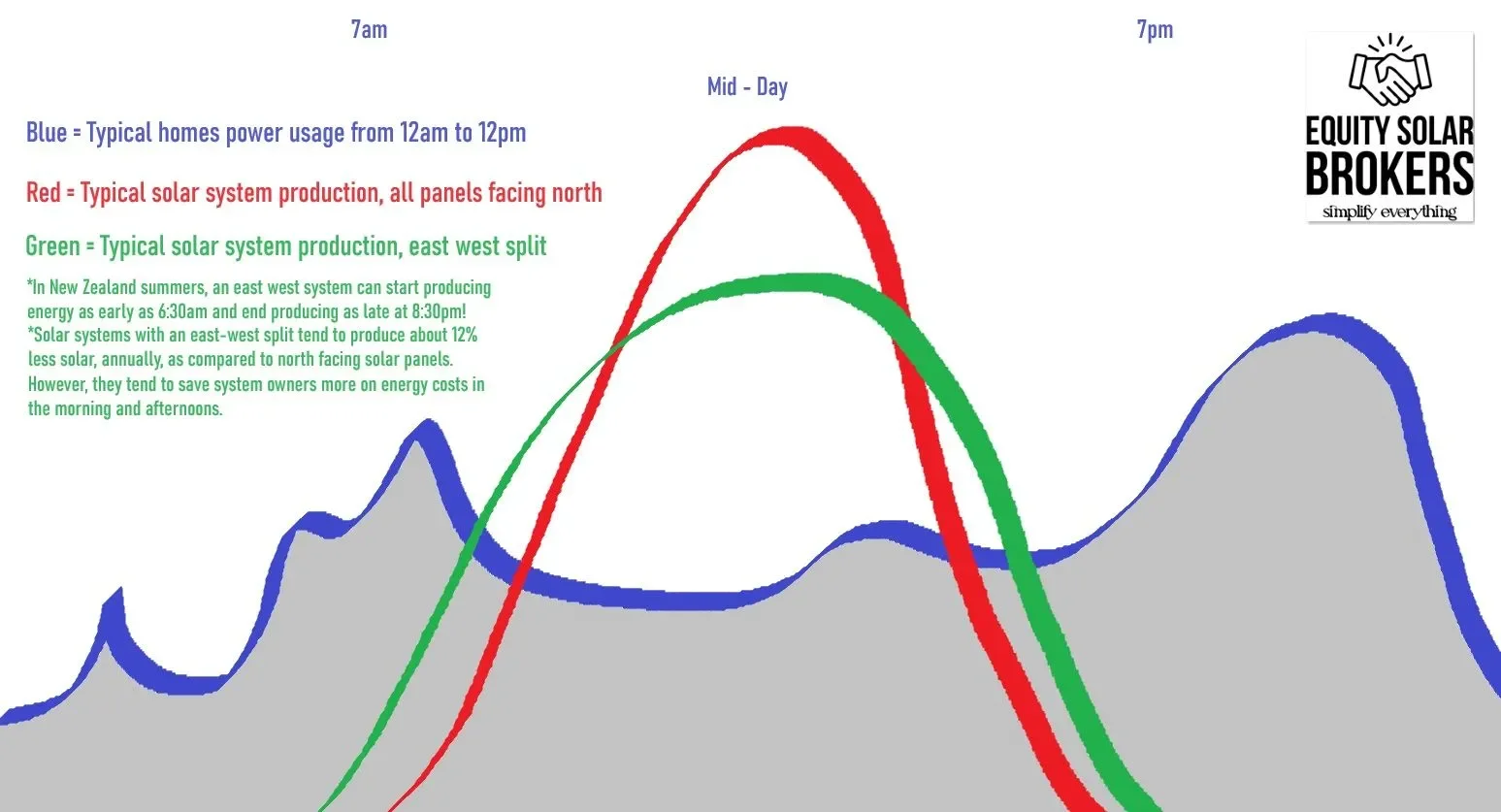 7am

7pm

Mid - Day

EQUITY SOLAR BROKERS
simplify everything

Blue = Typical homes power usage from 12am to 12pm

Red = Typical solar system production, all panels facing north

Green = Typical solar system production, east west split

*In New Zealand summers, an east west system can start producing energy as early as 6:30am and end producing as late at 8:30pm!
*Solar systems with an east-west split tend to produce about 12% less solar, annually, as compared to north facing solar panels. However, they tend to save system owners more on energy costs in the morning and afternoons.